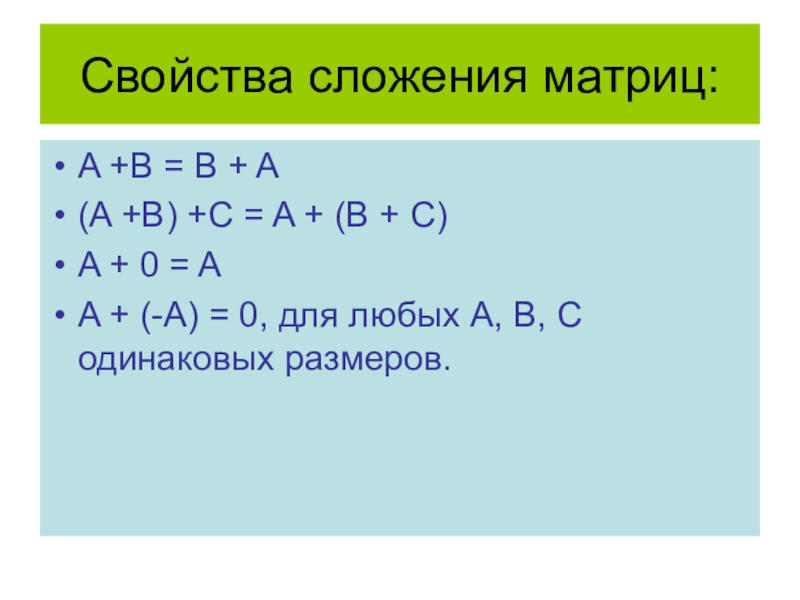 Свойства сложения матриц:

• $A + B = B + A$
• $(A + B) + C = A + (B + C)$
• $A + 0 = A$
• $A + (-A) = 0$, для любых A, B, C одинаковых размеров.